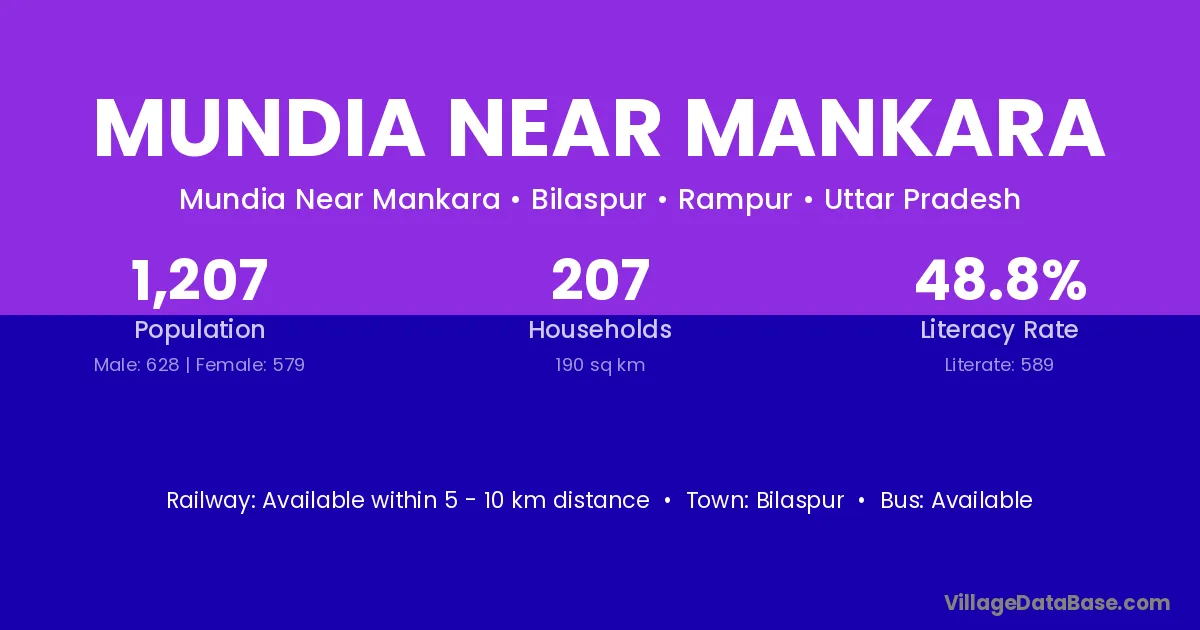 MUNDIA NEAR MANKARA

Mundia Near Mankara • Bilaspur • Rampur • Uttar Pradesh

1,207
Population
Male: 628 | Female: 579

207
Households
190 sq km

48.8%
Literacy Rate
Literate: 589

Railway: Available within 5 - 10 km distance • Town: Bilaspur • Bus: Available

VillageDataBase.com